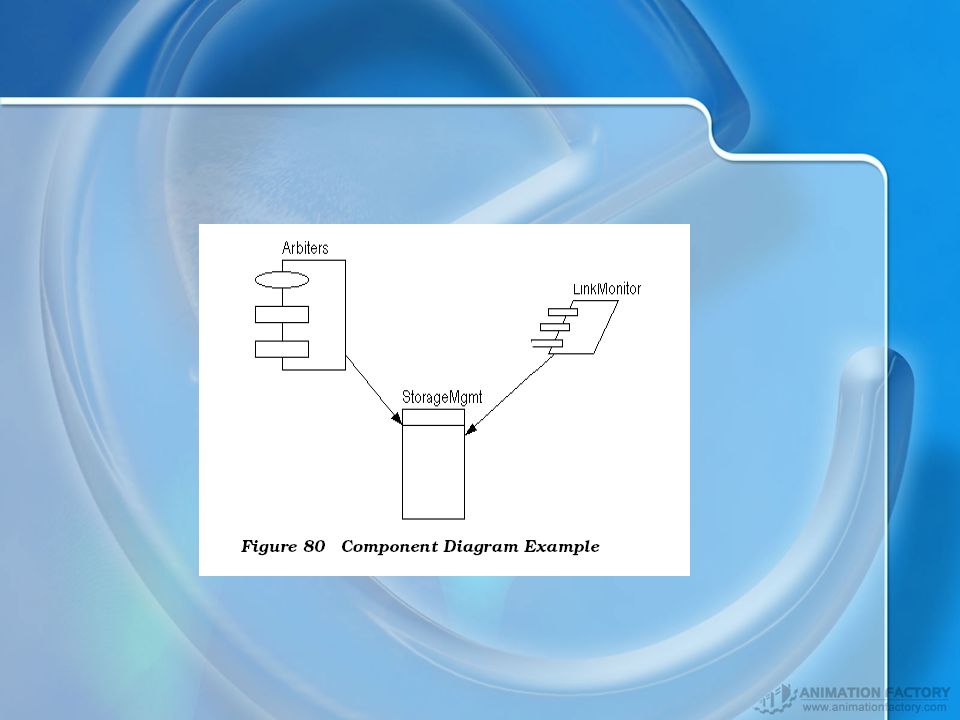 Arbiters

LinkMonitor

StorageMgmt

Figure 80 Component Diagram Example

ANIMATION FACTORY
www.animationfactory.com